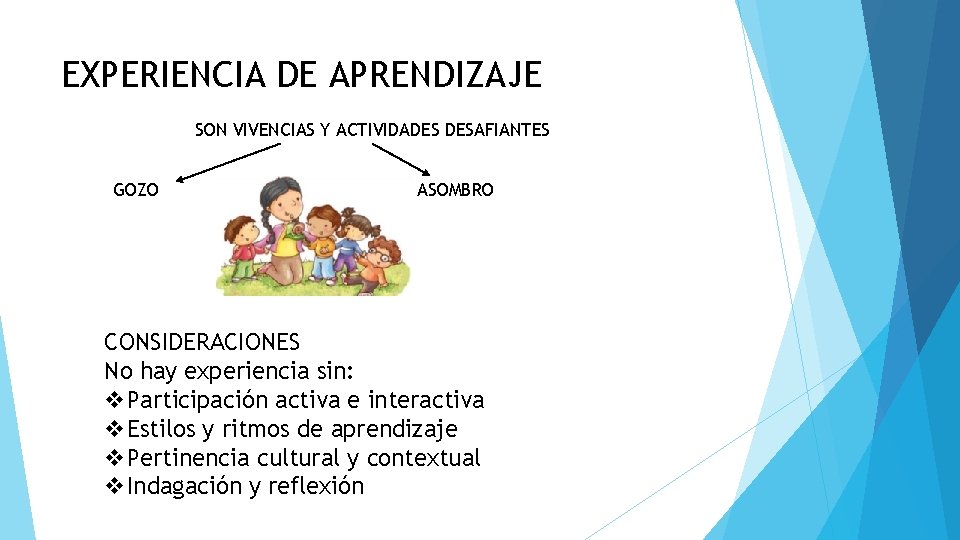 EXPERIENCIA DE APRENDIZAJE

SON VIVENCIAS Y ACTIVIDADES DESAFIANTES

GOZO

ASOMBRO

CONSIDERACIONES
No hay experiencia sin:
❖Participación activa e interactiva
❖Estilos y ritmos de aprendizaje
❖Pertinencia cultural y contextual
❖Indagación y reflexión